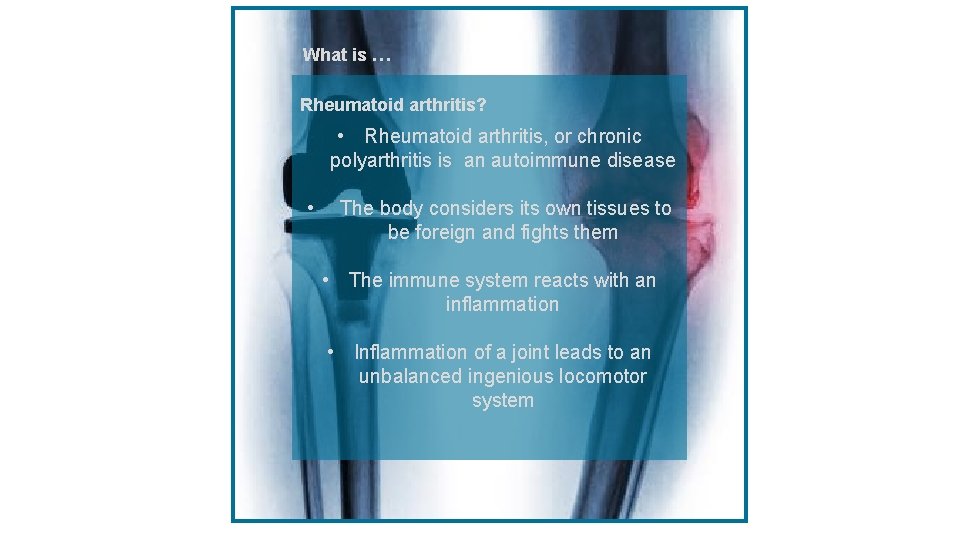 What is …

Rheumatoid arthritis?

• Rheumatoid arthritis, or chronic polyarthritis is an autoimmune disease

• The body considers its own tissues to be foreign and fights them

• The immune system reacts with an inflammation

• Inflammation of a joint leads to an unbalanced ingenious locomotor system